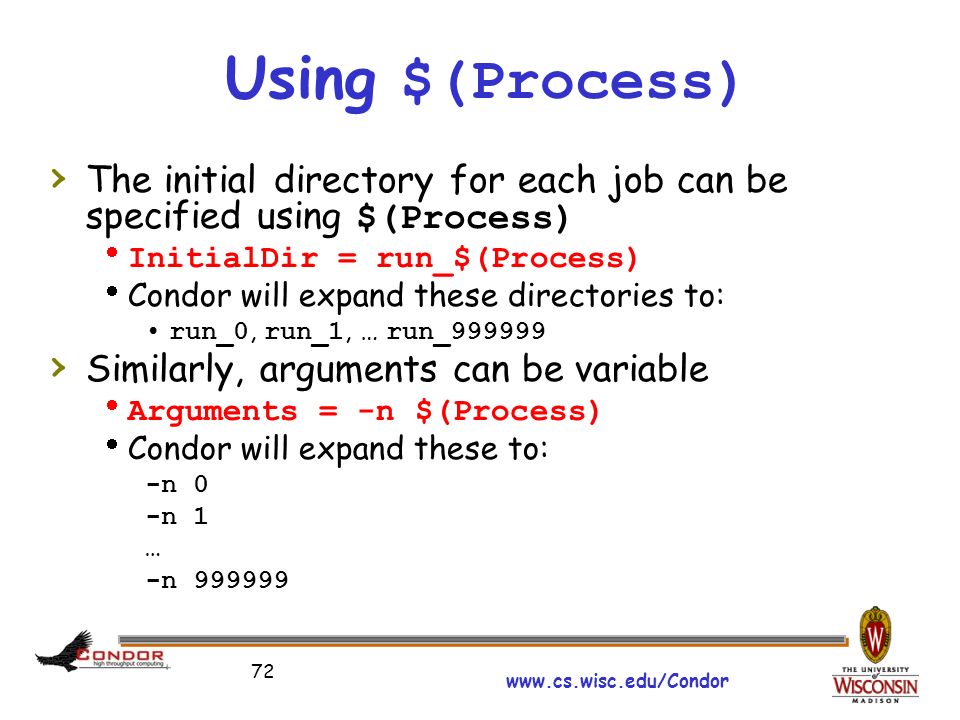 Using $(Process)

› The initial directory for each job can be specified using $(Process)
• InitialDir = run_$(Process)
• Condor will expand these directories to:
• run_0, run_1, … run_999999

› Similarly, arguments can be variable
• Arguments = -n $(Process)
• Condor will expand these to:
-n 0
-n 1
…
-n 999999

CONDOR high throughput computing
72
www.cs.wisc.edu/Condor
W
THE UNIVERSITY of WISCONSIN MADISON